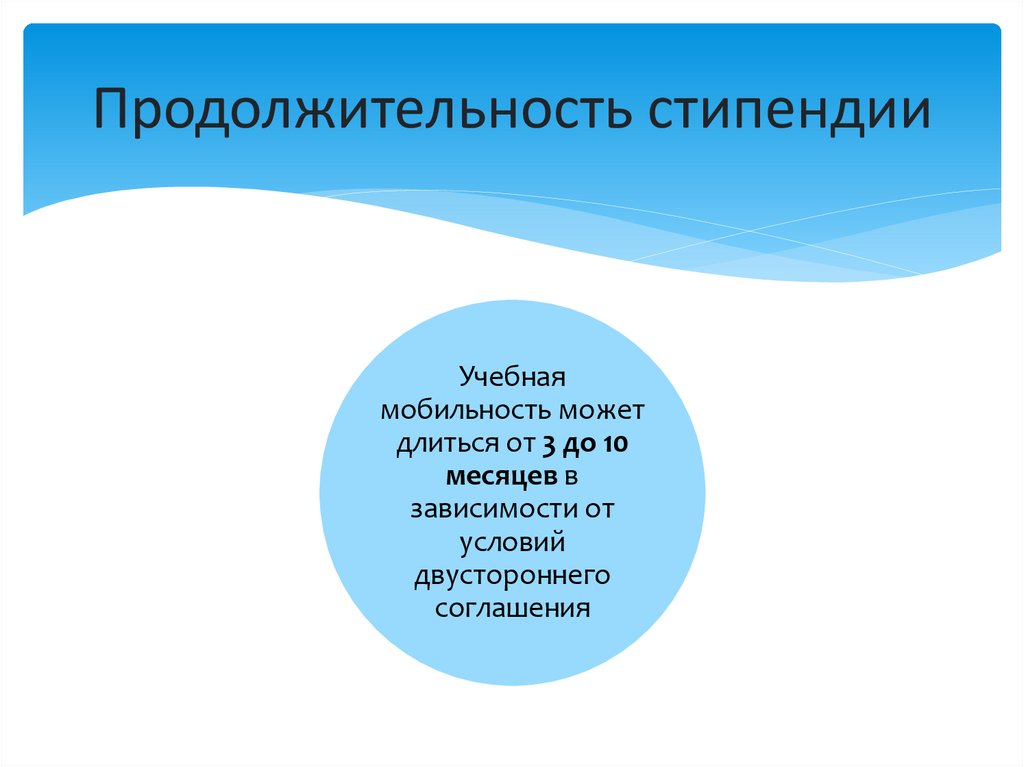 Продолжительность стипендии

Учебная мобильность может длиться от 3 до 10 месяцев в зависимости от условий двустороннего соглашения